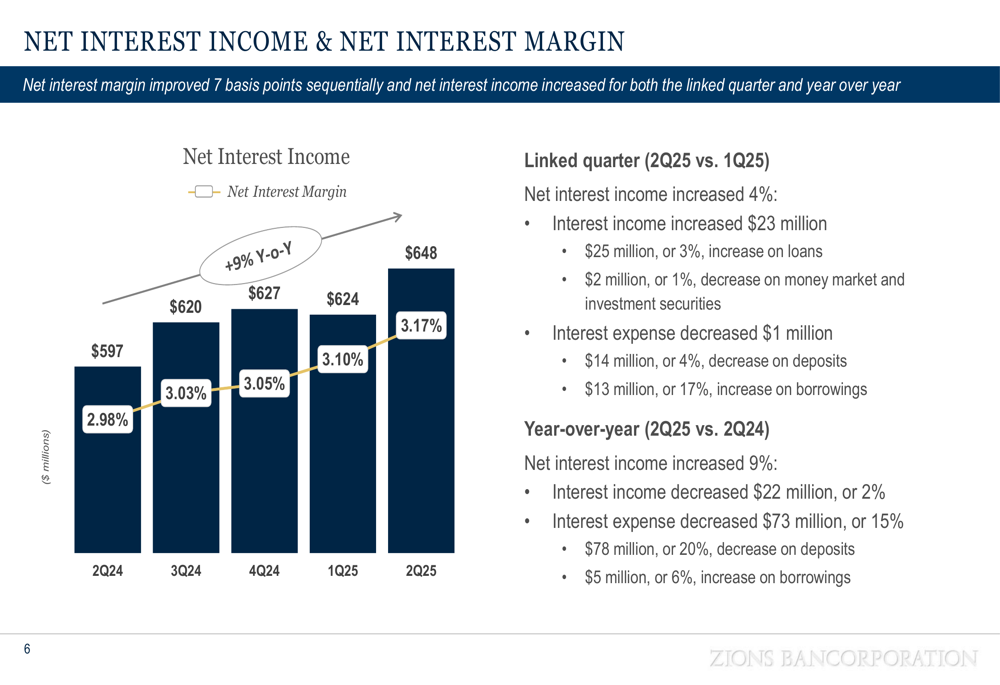 NET INTEREST INCOME & NET INTEREST MARGIN

Net interest margin improved 7 basis points sequentially and net interest income increased for both the linked quarter and year over year

Net Interest Income

Net Interest Margin

+9% Y-o-Y

($ millions)

$597
$620
$627
$624
$648

2.98%
3.03%
3.05%
3.10%
3.17%

2Q24
3Q24
4Q24
1Q25
2Q25

Linked quarter (2Q25 vs. 1Q25)

Net interest income increased 4%:

• Interest income increased $23 million
 • $25 million, or 3%, increase on loans
 • $2 million, or 1%, decrease on money market and investment securities
• Interest expense decreased $1 million
 • $14 million, or 4%, decrease on deposits
 • $13 million, or 17%, increase on borrowings

Year-over-year (2Q25 vs. 2Q24)

Net interest income increased 9%:

• Interest income decreased $22 million, or 2%
• Interest expense decreased $73 million, or 15%
 • $78 million, or 20%, decrease on deposits
 • $5 million, or 6%, increase on borrowings

6

ZIONS BANCORPORATION